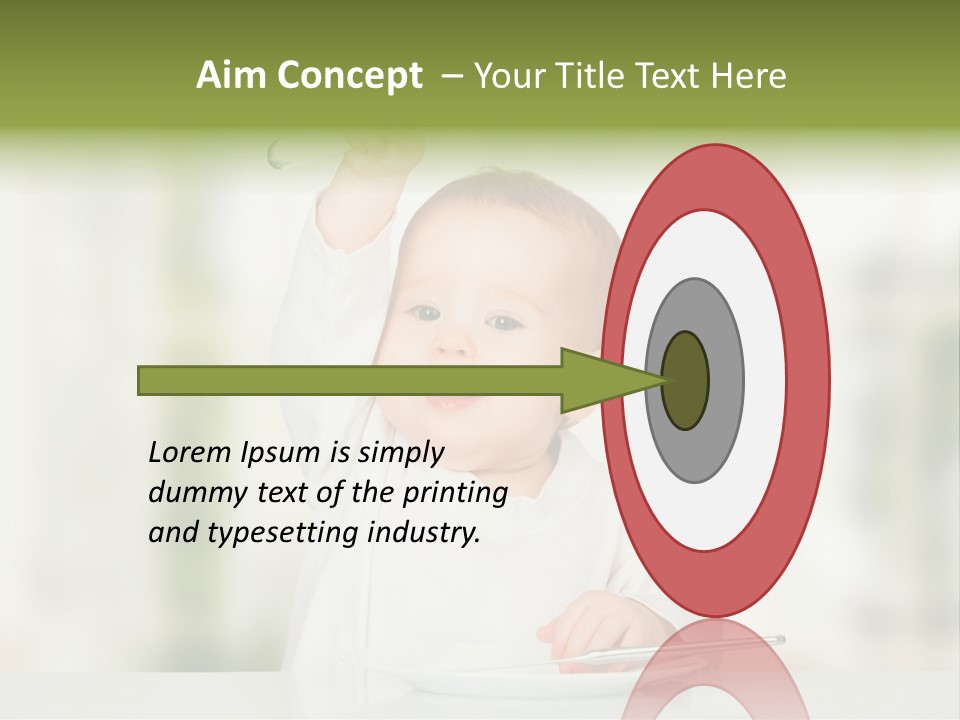 Aim Concept – Your Title Text Here

Lorem Ipsum is simply dummy text of the printing and typesetting industry.